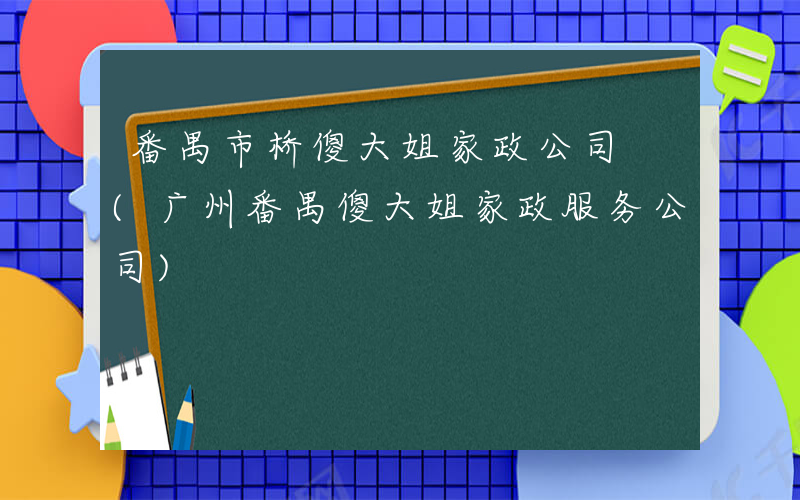 番禺市桥傻大姐家政公司（广州番禺傻大姐家政服务公司）